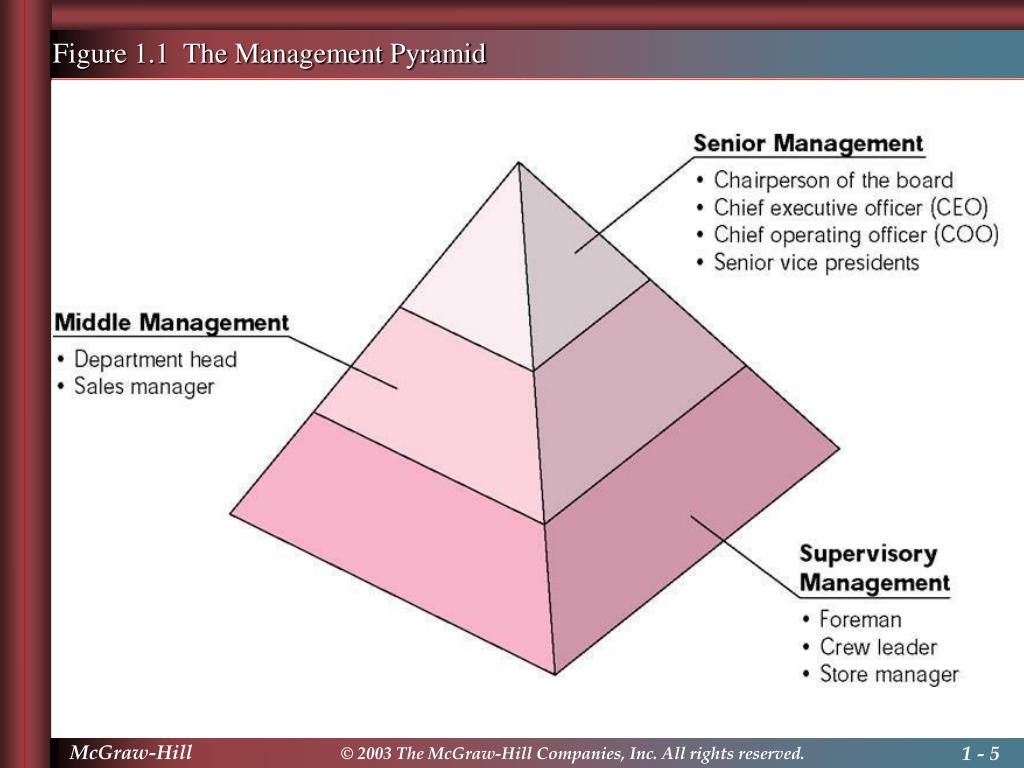 Figure 1.1 The Management Pyramid

Senior Management
• Chairperson of the board
• Chief executive officer (CEO)
• Chief operating officer (COO)
• Senior vice presidents

Middle Management
• Department head
• Sales manager

Supervisory Management
• Foreman
• Crew leader
• Store manager

McGraw-Hill © 2003 The McGraw-Hill Companies, Inc. All rights reserved. 1 - 5